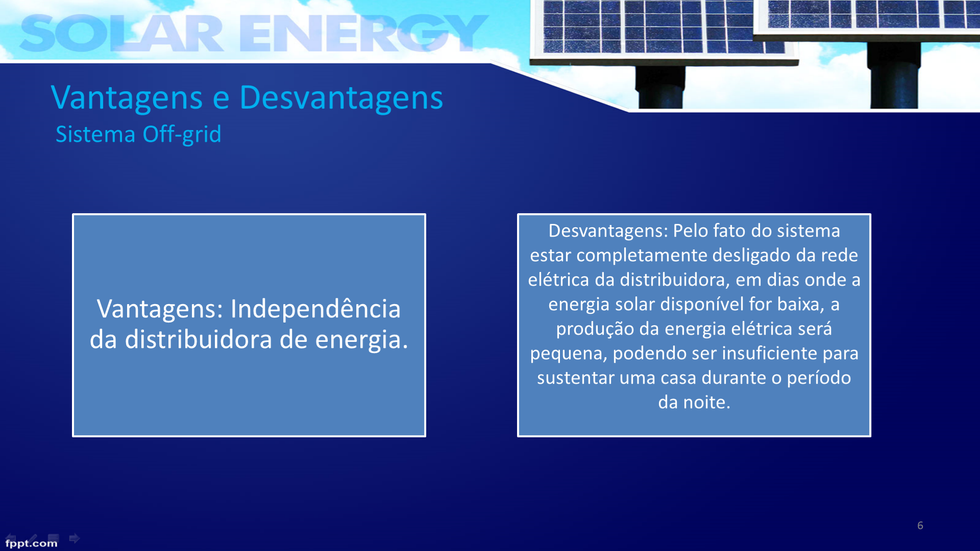 SOLAR ENERGY

Vantagens e Desvantagens
Sistema Off-grid

Vantagens: Independência da distribuidora de energia.

Desvantagens: Pelo fato do sistema estar completamente desligado da rede elétrica da distribuidora, em dias onde a energia solar disponível for baixa, a produção da energia elétrica será pequena, podendo ser insuficiente para sustentar uma casa durante o período da noite.

6

fppt.com